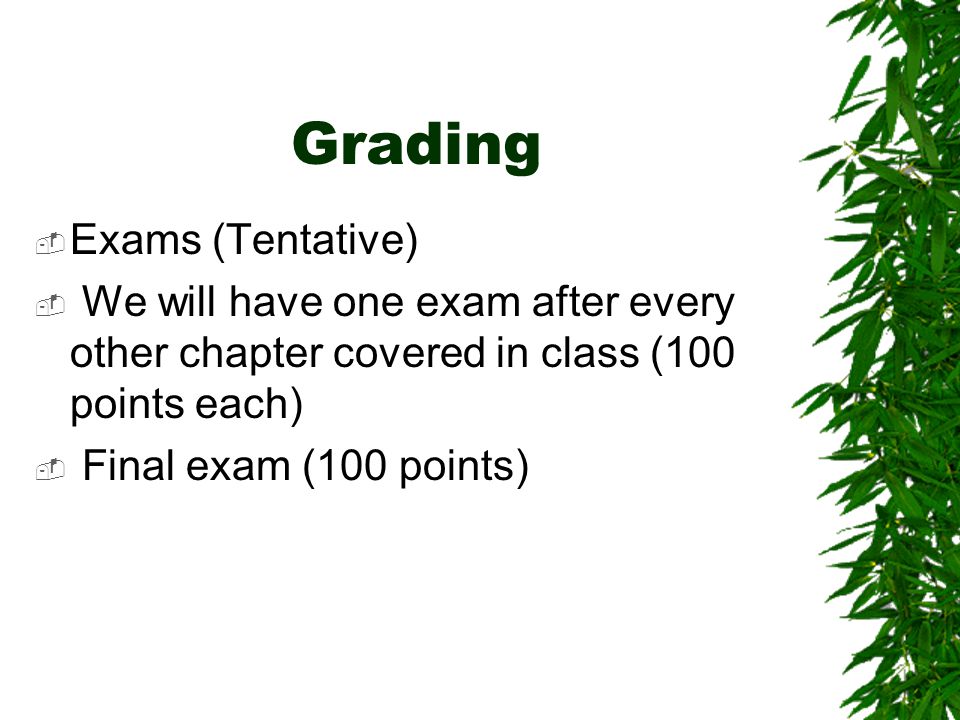 Grading

Exams (Tentative)

We will have one exam after every other chapter covered in class (100 points each)

Final exam (100 points)